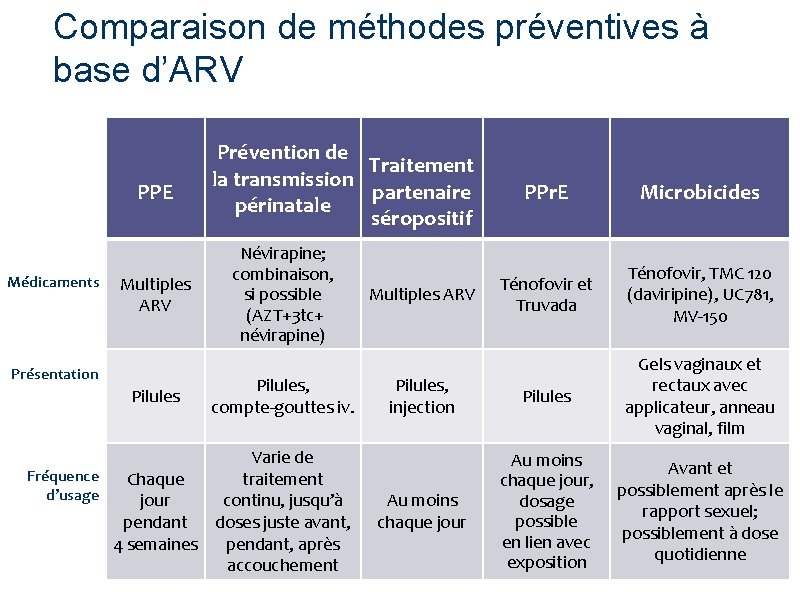 Comparaison de méthodes préventives à base d'ARV

| | PPE | Prévention de la transmission périnatale | Traitement partenaire séropositif | PPrE | Microbicides |
|---|---|---|---|---|---|
| Médicaments | Multiples ARV | Névirapine; combinaison, si possible (AZT+3tc+ névirapine) | Multiples ARV | Ténofovir et Truvada | Ténofovir, TMC 120 (daviripine), UC781, MV-150 |
| Présentation | Pilules | Pilules, compte-gouttes iv. | Pilules, injection | Pilules | Gels vaginaux et rectaux avec applicateur, anneau vaginal, film |
| Fréquence d'usage | Chaque jour pendant 4 semaines | Varie de traitement continu, jusqu'à doses juste avant, pendant, après accouchement | Au moins chaque jour | Au moins chaque jour, dosage possible en lien avec exposition | Avant et possiblement après le rapport sexuel; possiblement à dose quotidienne |